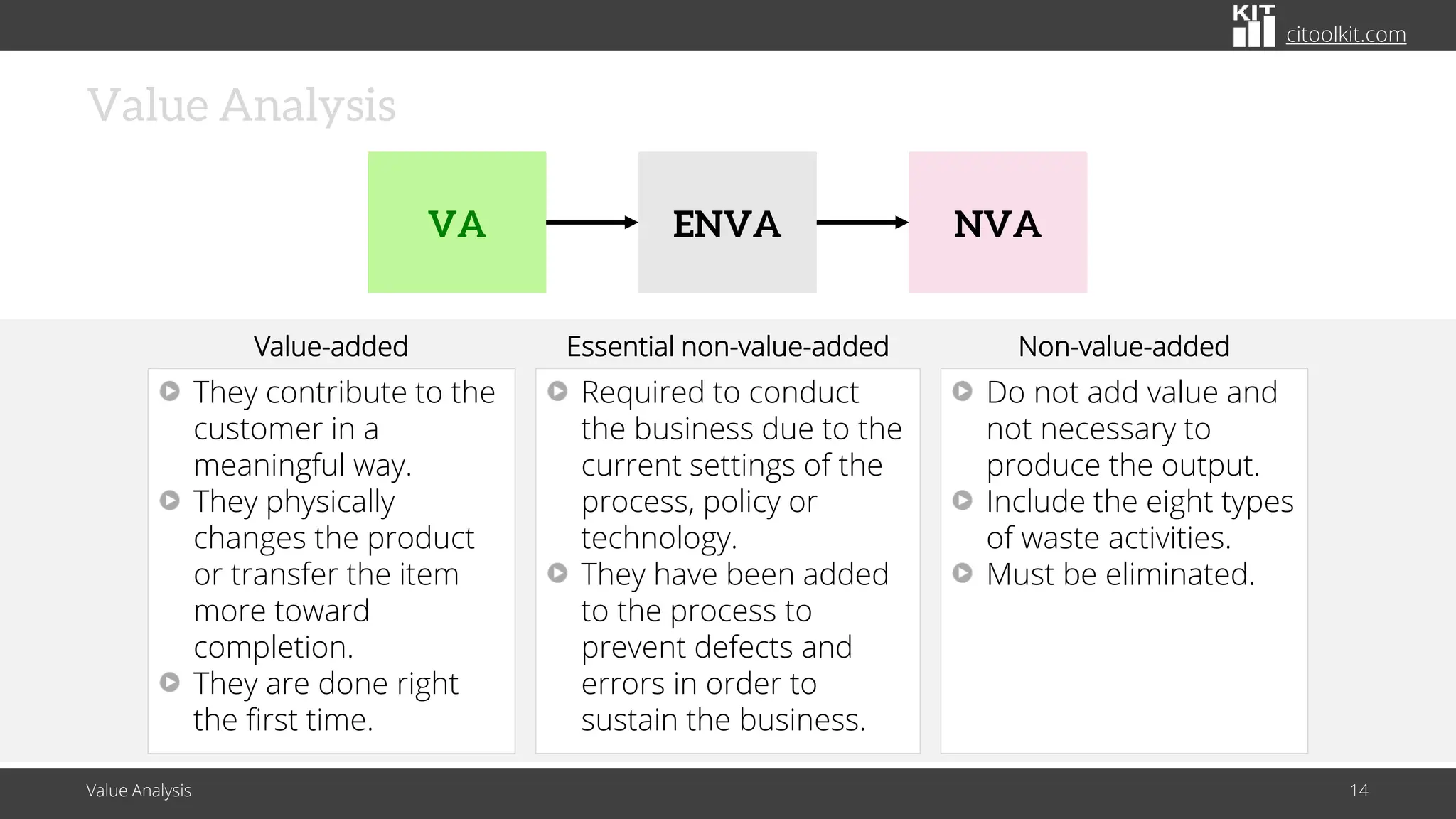 KIT citoolkit.com

Value Analysis

VA

ENVA

NVA

Value-added

They contribute to the customer in a meaningful way.
They physically changes the product or transfer the item more toward completion.
They are done right the first time.

Essential non-value-added

Required to conduct the business due to the current settings of the process, policy or technology.
They have been added to the process to prevent defects and errors in order to sustain the business.

Non-value-added

Do not add value and not necessary to produce the output.
Include the eight types of waste activities.
Must be eliminated.

Value Analysis

14